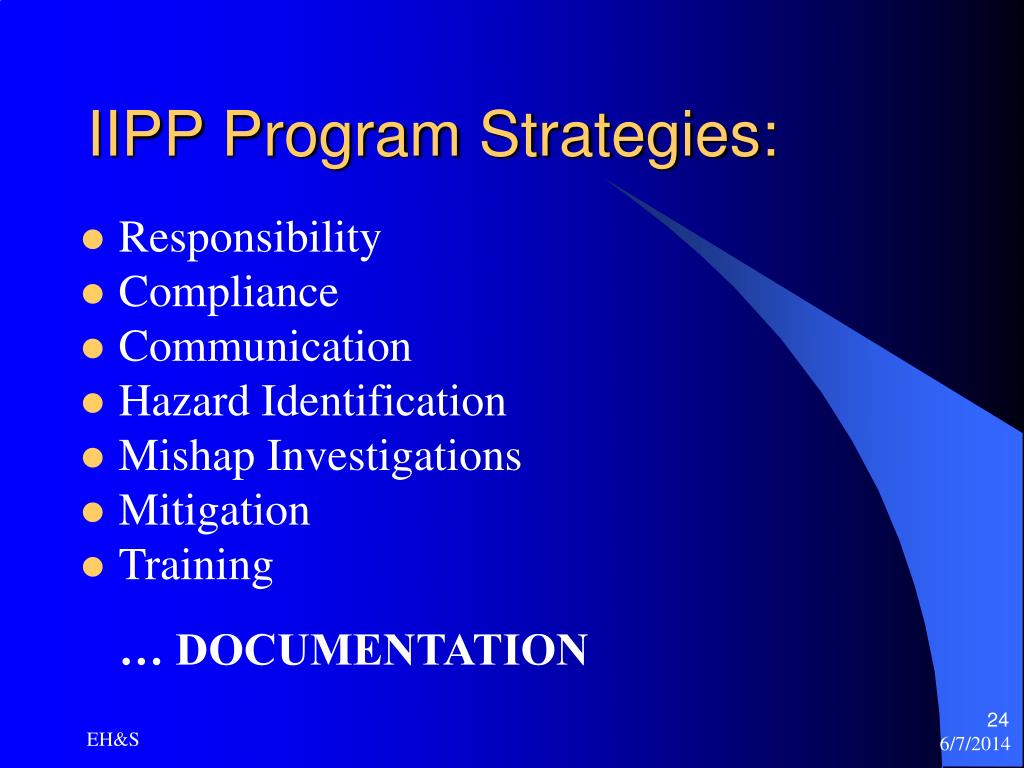 IIPP Program Strategies:

- Responsibility
- Compliance
- Communication
- Hazard Identification
- Mishap Investigations
- Mitigation
- Training

… DOCUMENTATION

EH&S

24
6/7/2014